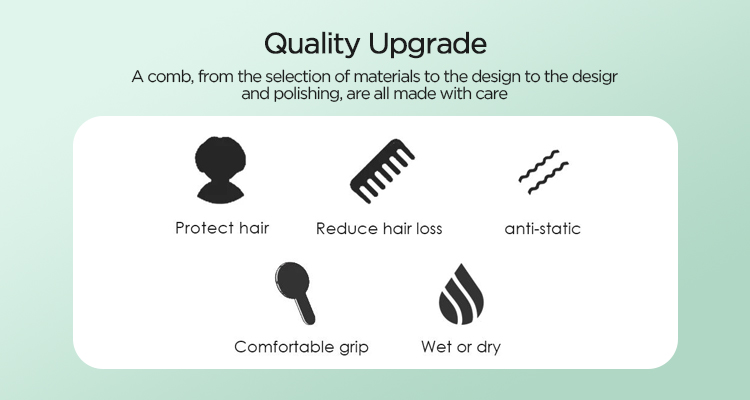 Quality Upgrade

A comb, from the selection of materials to the design to the desigr and polishing, are all made with care

Protect hair

Reduce hair loss

anti-static

Comfortable grip

Wet or dry